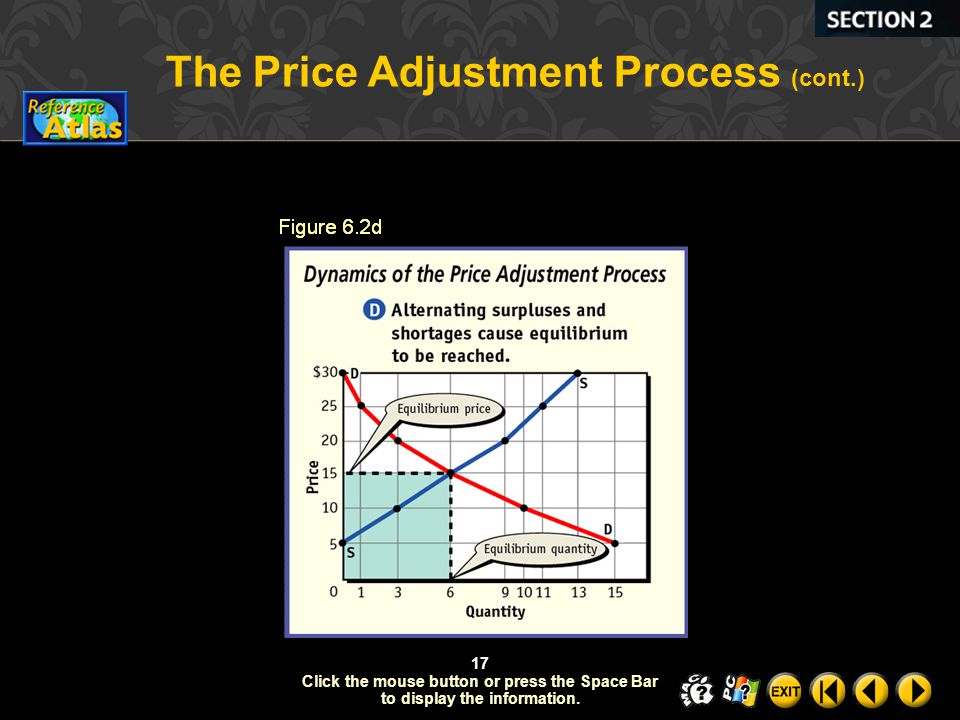 SECTION 2

The Price Adjustment Process (cont.)

Reference Atlas

Figure 6.2d

Dynamics of the Price Adjustment Process

D Alternating surpluses and shortages cause equilibrium to be reached.

$30
25
20
15
10
5
0

Price

D
S
Equilibrium price
Equilibrium quantity
S
D

1 3 6 9 10 11 13 15
Quantity

17

Click the mouse button or press the Space Bar to display the information.

EXIT